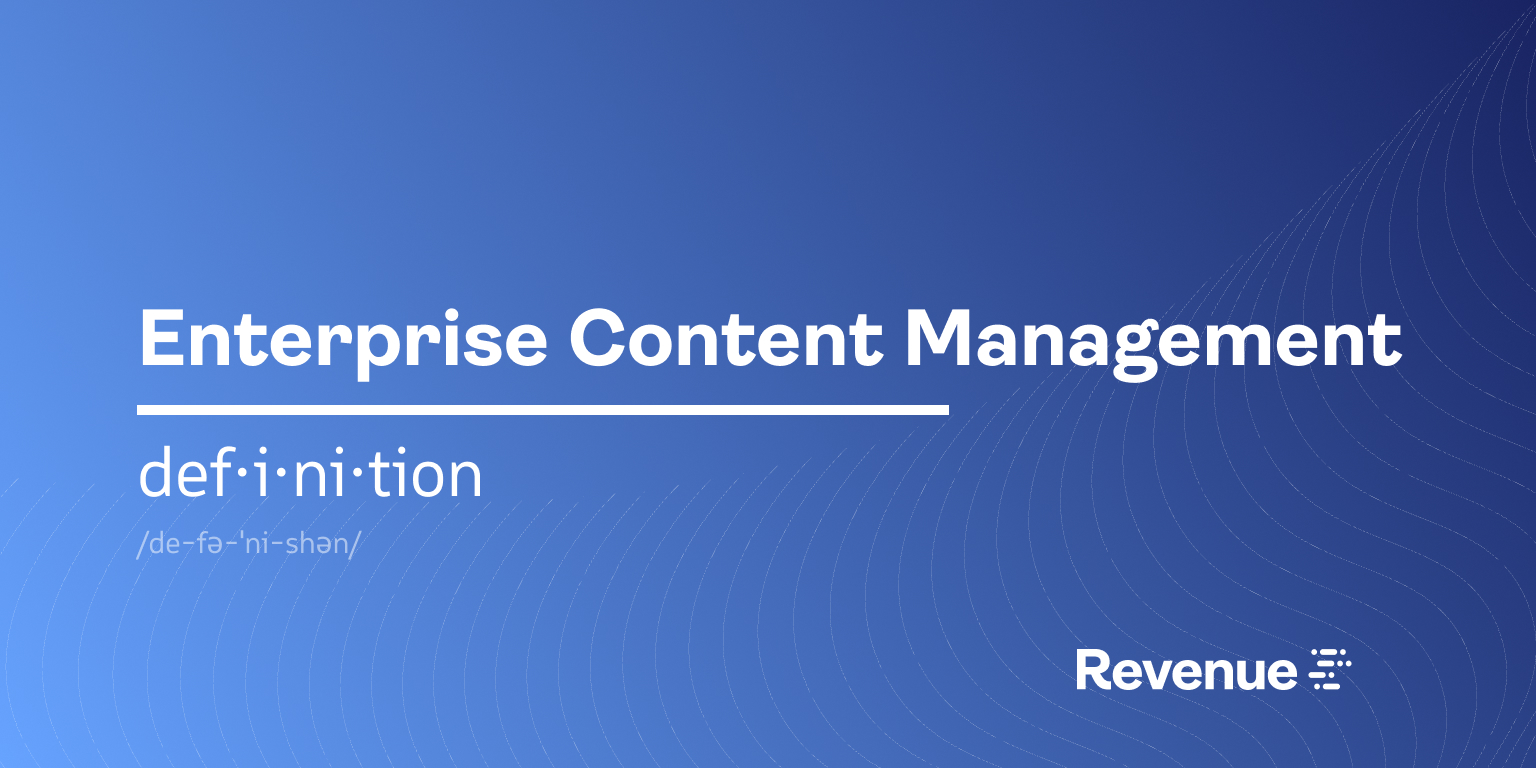 Enterprise Content Management

def·i·ni·tion

/de-fə-ˈni-shən/

Revenue